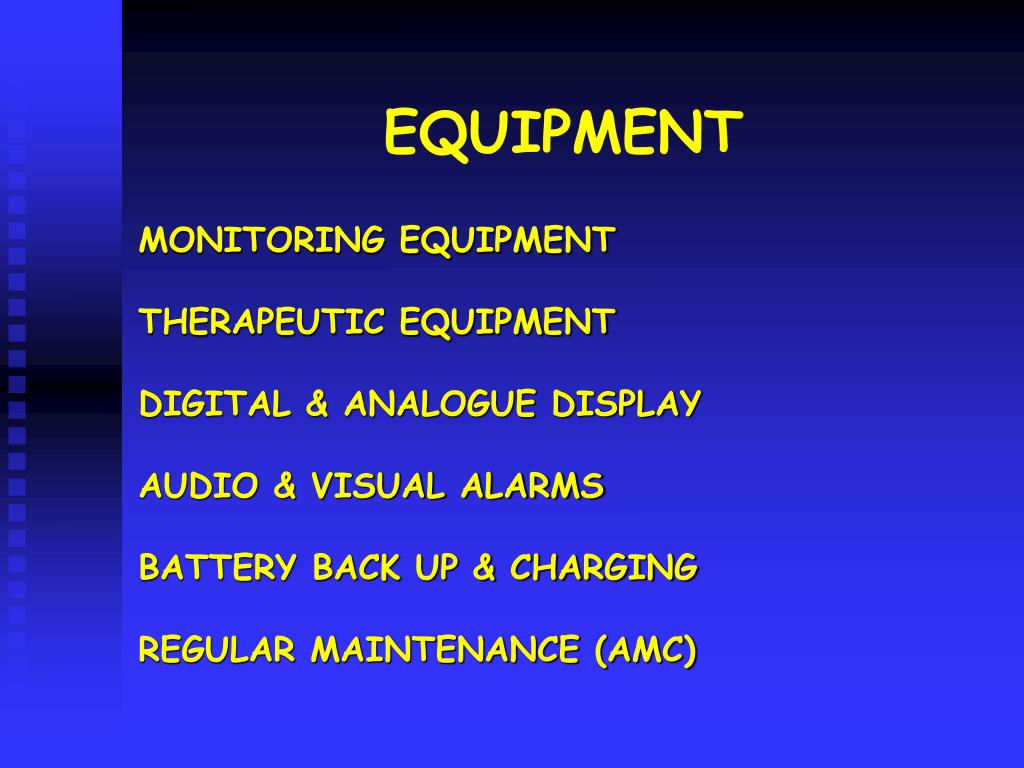 EQUIPMENT

MONITORING EQUIPMENT

THERAPEUTIC EQUIPMENT

DIGITAL & ANALOGUE DISPLAY

AUDIO & VISUAL ALARMS

BATTERY BACK UP & CHARGING

REGULAR MAINTENANCE (AMC)